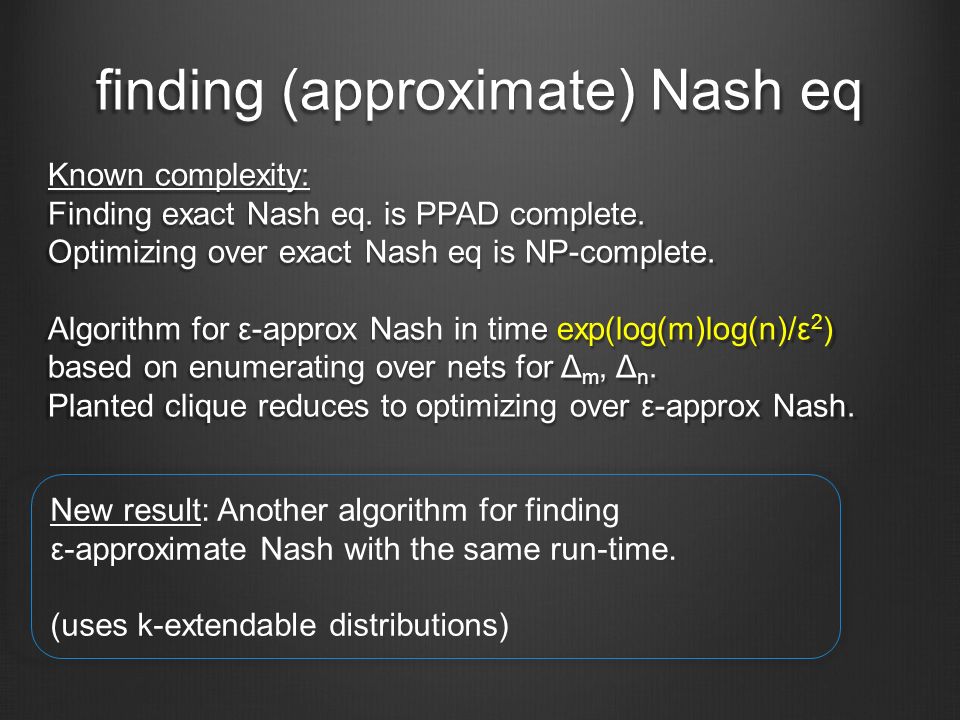 finding (approximate) Nash eq

Known complexity:
Finding exact Nash eq. is PPAD complete.
Optimizing over exact Nash eq is NP-complete.

Algorithm for ε-approx Nash in time $\exp(\log(m)\log(n)/\varepsilon^2)$ based on enumerating over nets for $\Delta_m$, $\Delta_n$.
Planted clique reduces to optimizing over ε-approx Nash.

New result: Another algorithm for finding ε-approximate Nash with the same run-time.

(uses k-extendable distributions)